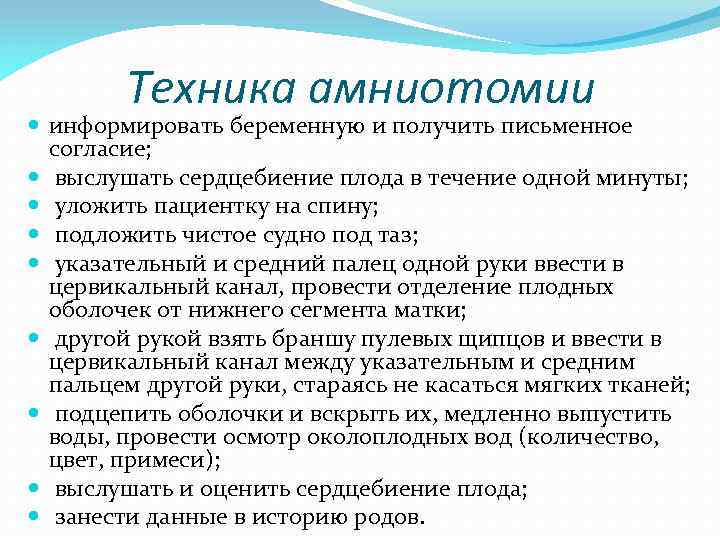 Техника амниотомии

- информировать беременную и получить письменное согласие;
- выслушать сердцебиение плода в течение одной минуты;
- уложить пациентку на спину;
- подложить чистое судно под таз;
- указательный и средний палец одной руки ввести в цервикальный канал, провести отделение плодных оболочек от нижнего сегмента матки;
- другой рукой взять браншу пулевых щипцов и ввести в цервикальный канал между указательным и средним пальцем другой руки, стараясь не касаться мягких тканей;
- подцепить оболочки и вскрыть их, медленно выпустить воды, провести осмотр околоплодных вод (количество, цвет, примеси);
- выслушать и оценить сердцебиение плода;
- занести данные в историю родов.